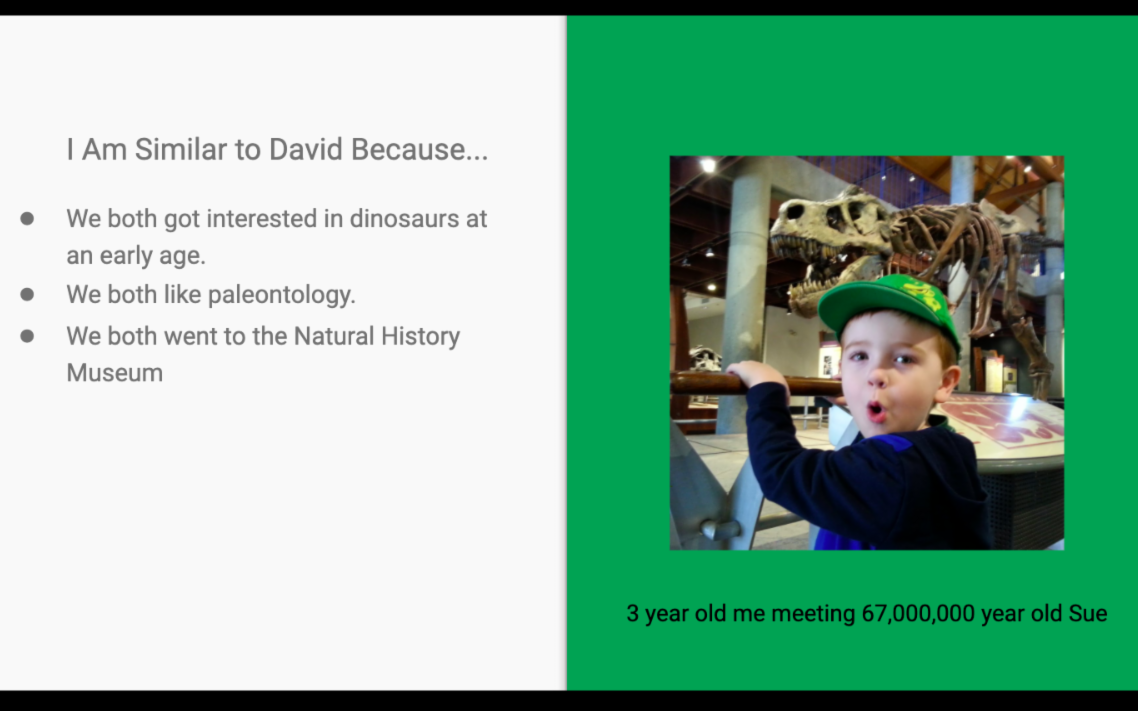 I Am Similar to David Because...

- We both got interested in dinosaurs at an early age.
- We both like paleontology.
- We both went to the Natural History Museum

3 year old me meeting 67,000,000 year old Sue